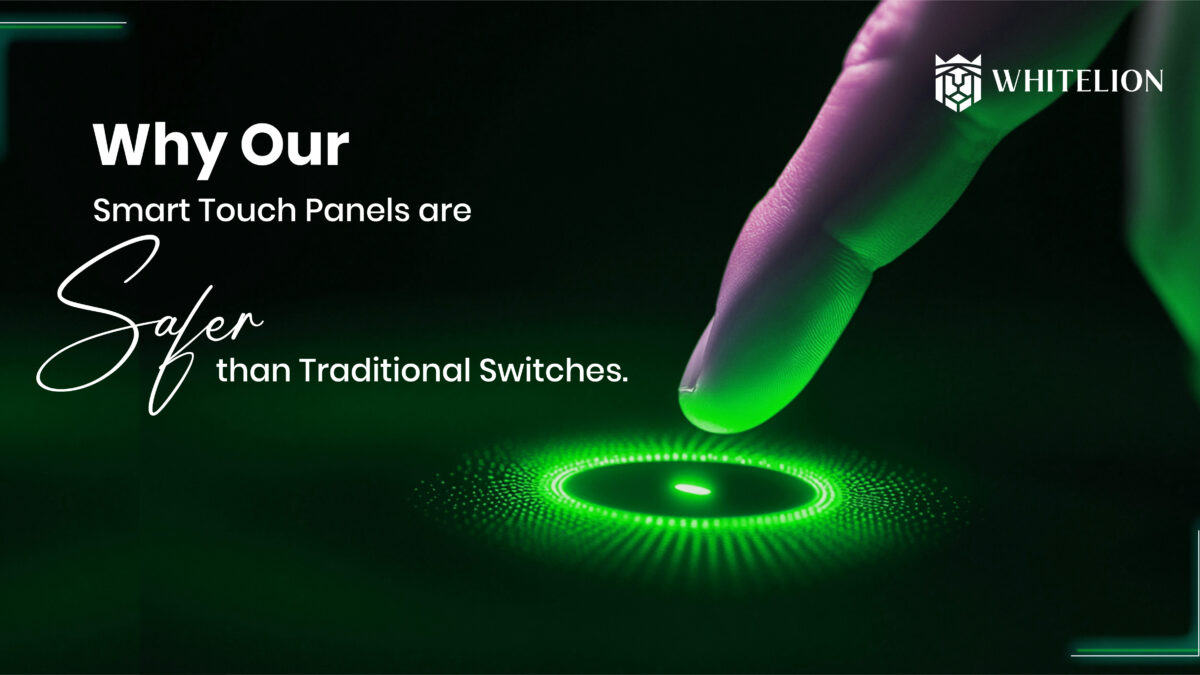 WHITELION

Why Our
Smart Touch Panels are
Safer
than Traditional Switches.